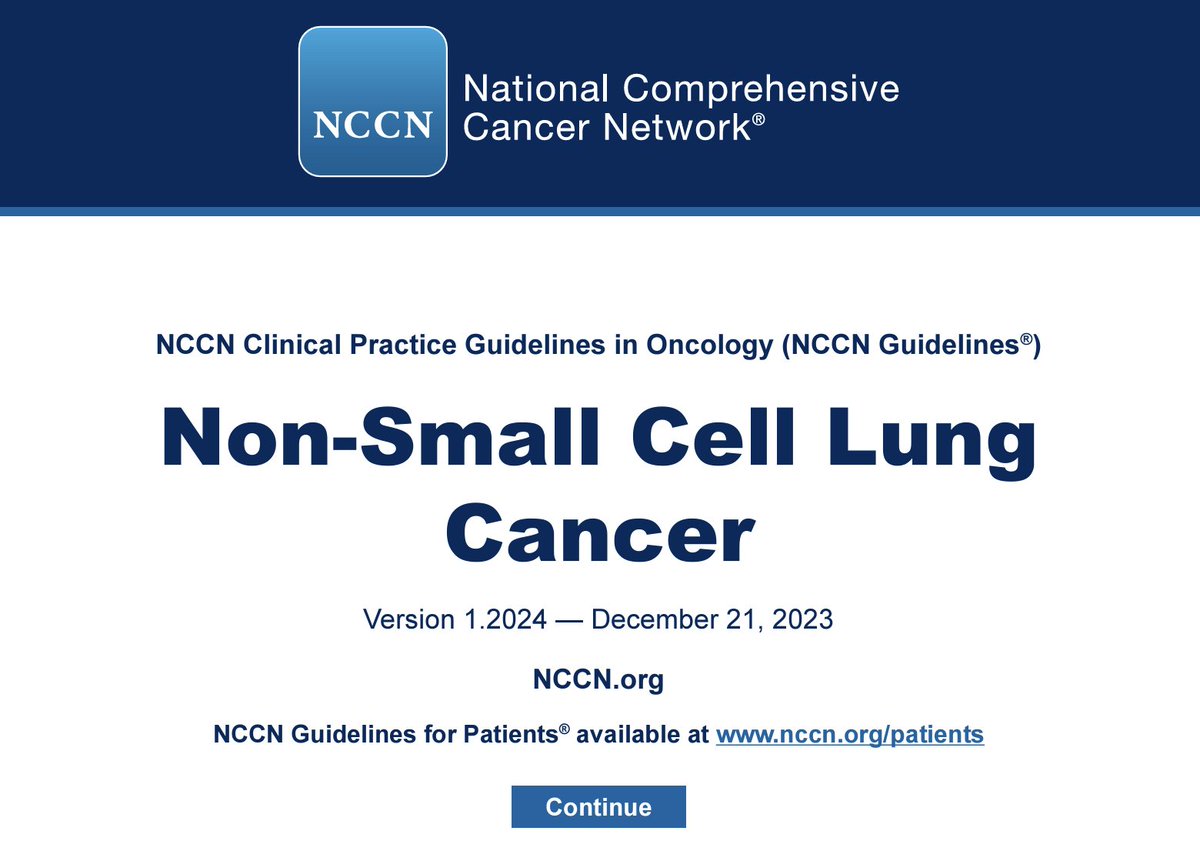 NCCN

National Comprehensive Cancer Network®

NCCN Clinical Practice Guidelines in Oncology (NCCN Guidelines®)

Non-Small Cell Lung Cancer

Version 1.2024 — December 21, 2023

NCCN.org

NCCN Guidelines for Patients® available at www.nccn.org/patients

Continue